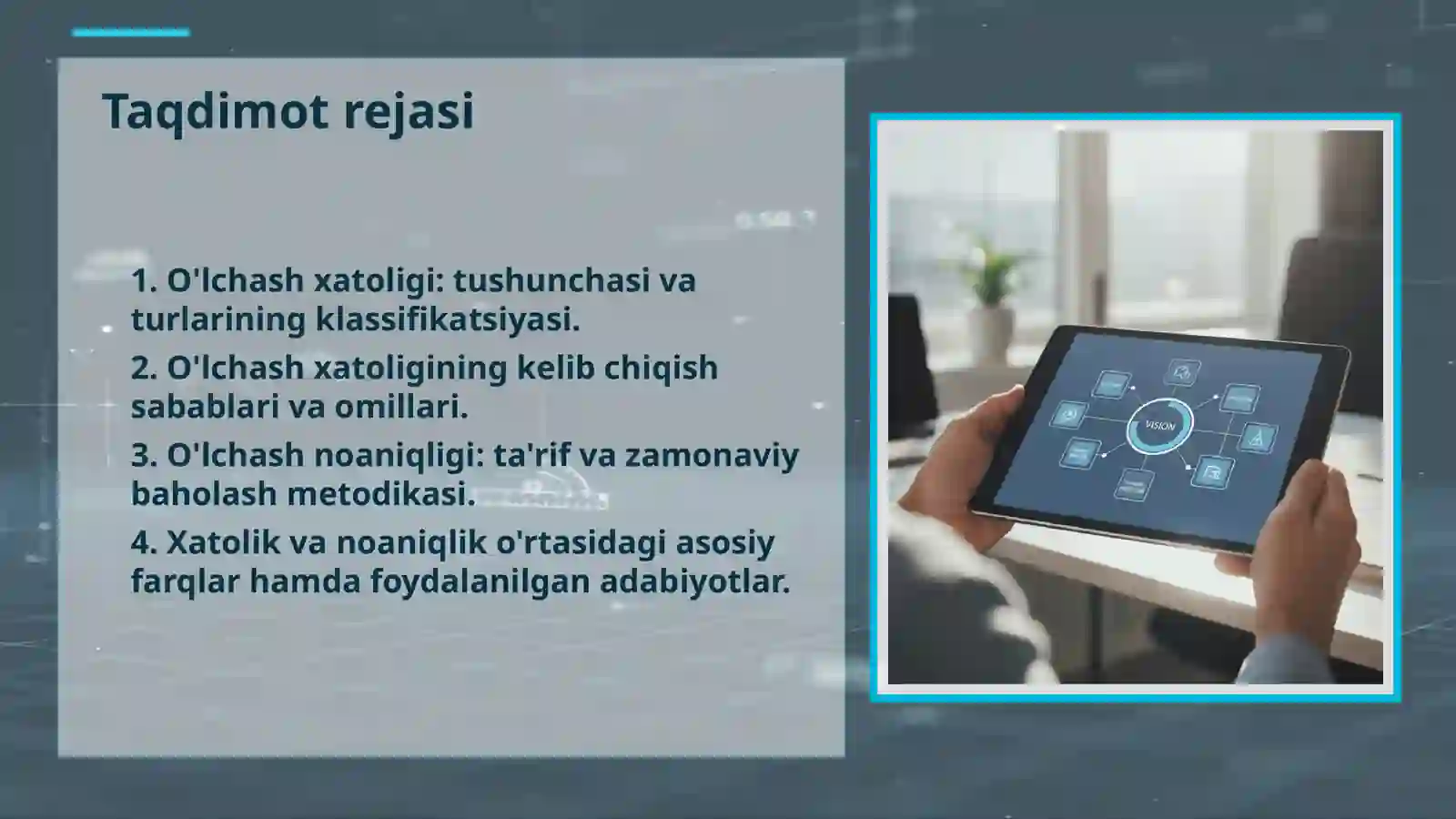 Taqdimot rejasi

1. O'lchash xatoligi: tushunchasi va turlarining klassifikatsiyasi.

2. O'lchash xatoligining kelib chiqish sabablari va omillari.

3. O'lchash noaniqligi: ta'rif va zamonaviy baholash metodikasi.

4. Xatolik va noaniqlik o'rtasidagi asosiy farqlar hamda foydalanilgan adabiyotlar.

VISION